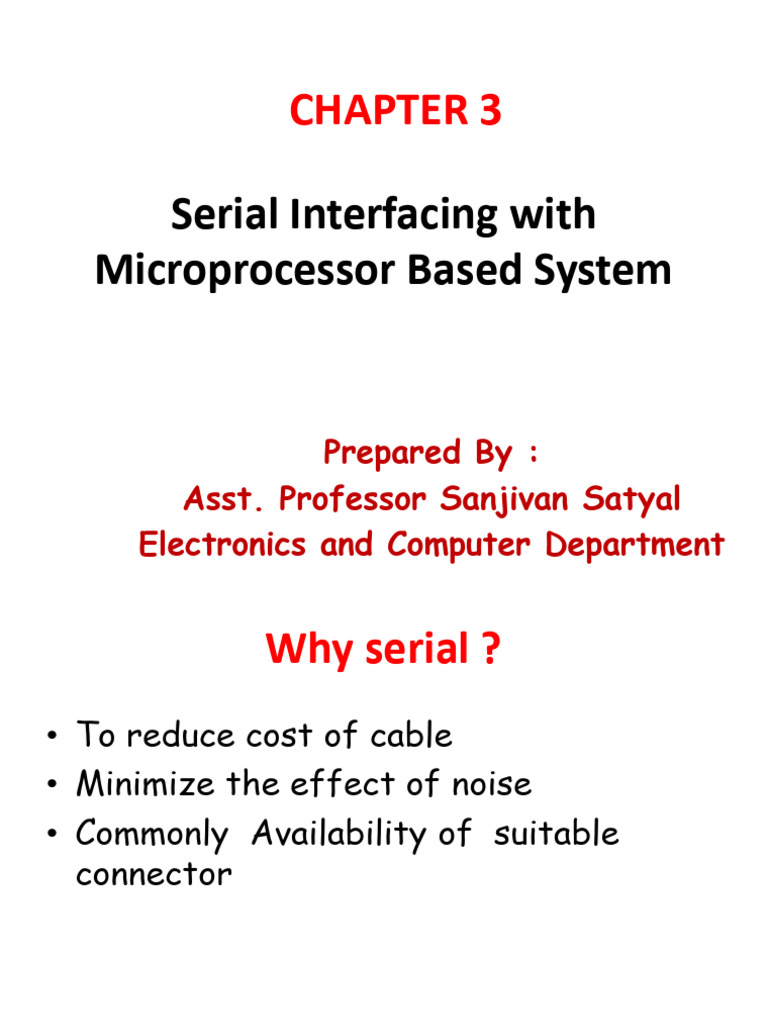 CHAPTER 3

Serial Interfacing with
Microprocessor Based System

Prepared By :
Asst. Professor Sanjivan Satyal
Electronics and Computer Department

Why serial ?

• To reduce cost of cable
• Minimize the effect of noise
• Commonly Availability of suitable connector